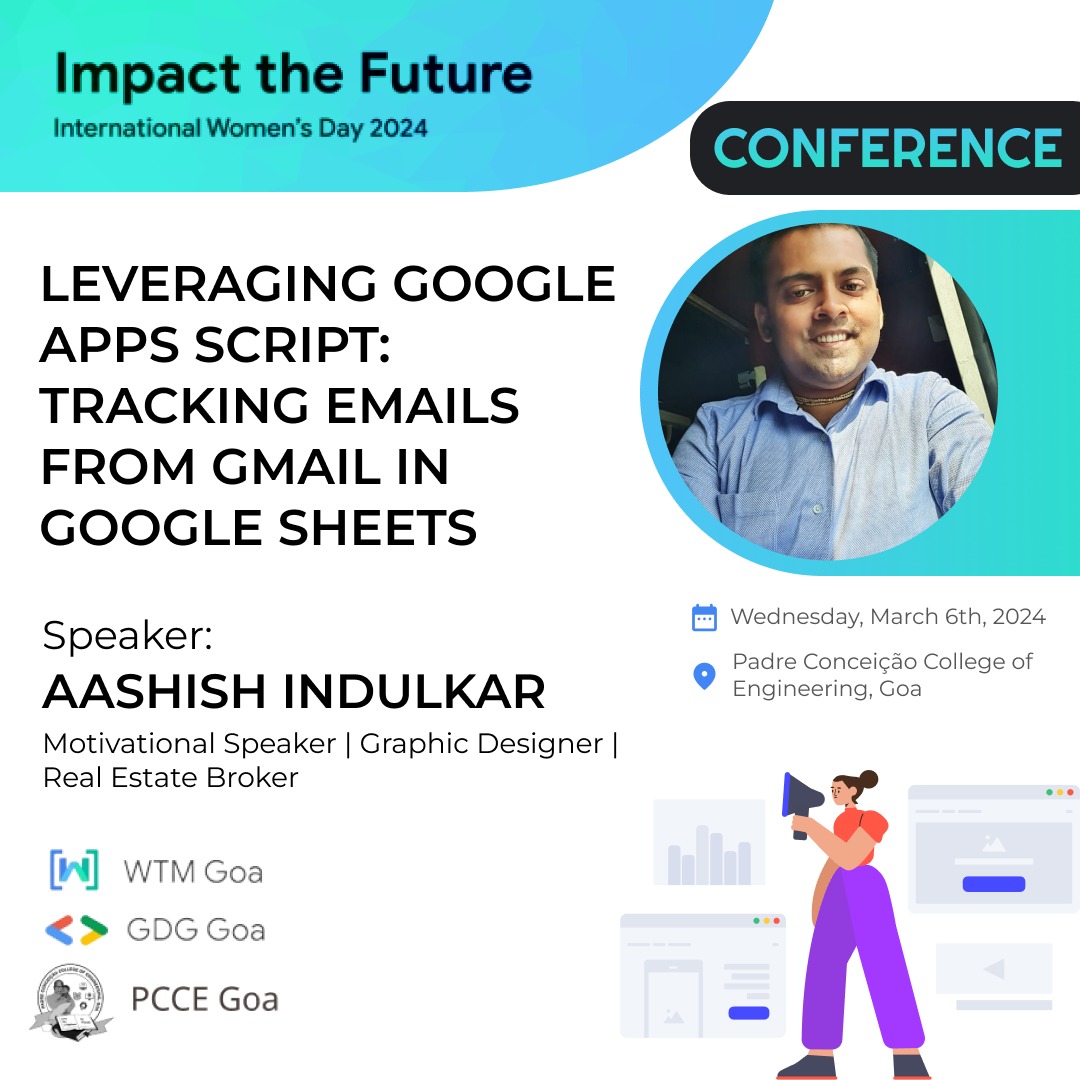 Impact the Future
International Women's Day 2024

CONFERENCE

LEVERAGING GOOGLE APPS SCRIPT: TRACKING EMAILS FROM GMAIL IN GOOGLE SHEETS

Wednesday, March 6th, 2024

Padre Conceição College of Engineering, Goa

Speaker:
AASHISH INDULKAR
Motivational Speaker | Graphic Designer | Real Estate Broker

WTM Goa
GDG Goa
PCCE Goa